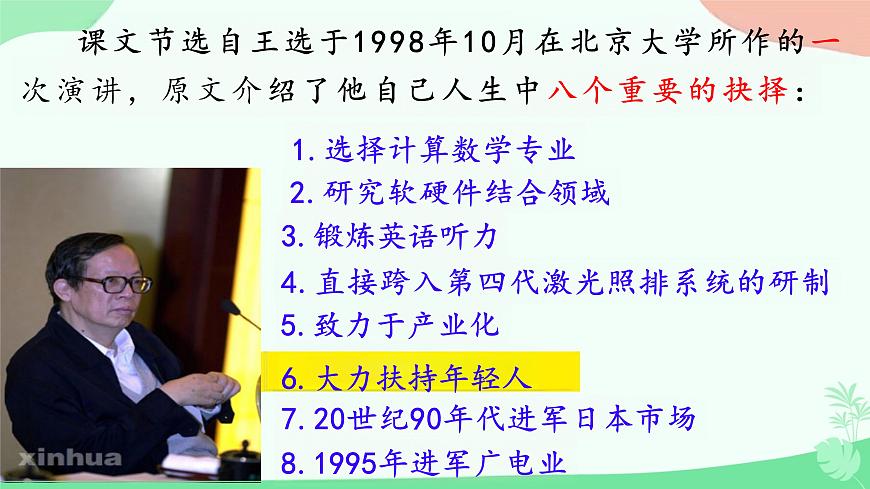 课文节选自王选于1998年10月在北京大学所作的一次演讲，原文介绍了他自己人生中八个重要的抉择：

1. 选择计算数学专业
2. 研究软硬件结合领域
3. 锻炼英语听力
4. 直接跨入第四代激光照排系统的研制
5. 致力于产业化
6. 大力扶持年轻人
7. 20世纪90年代进军日本市场
8. 1995年进军广电业

xinhua